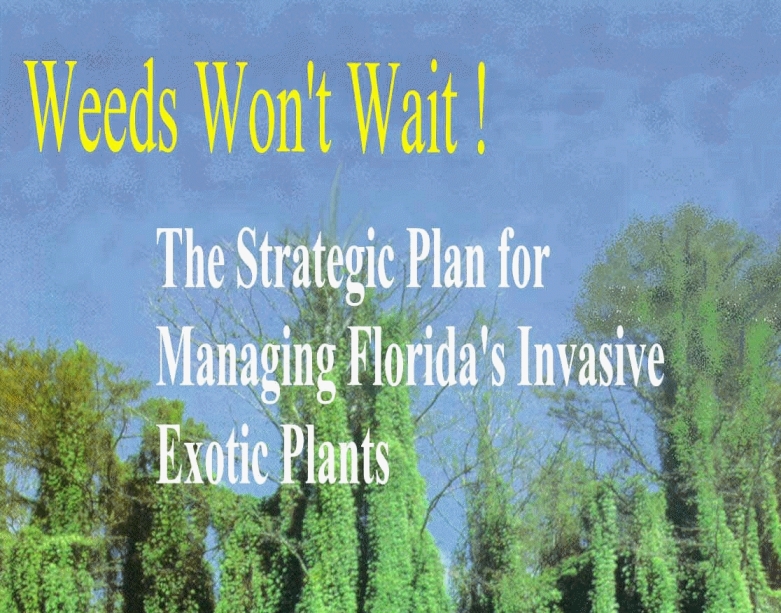 Weeds Won't Wait !

The Strategic Plan for Managing Florida's Invasive Exotic Plants